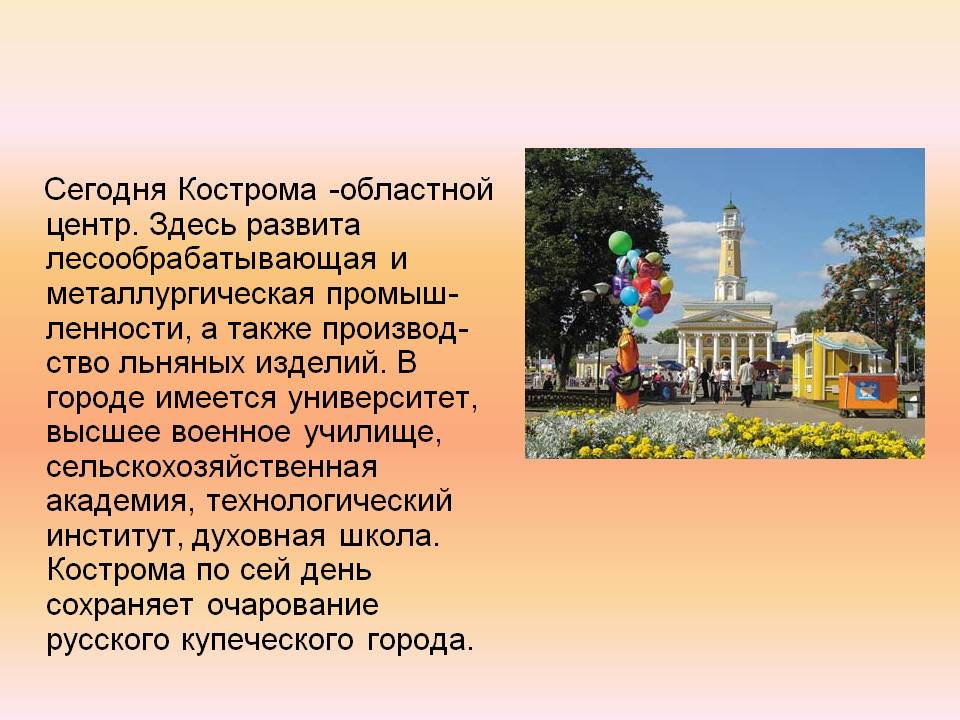 Сегодня Кострома -областной центр. Здесь развита лесообрабатывающая и металлургическая промышленности, а также производство льняных изделий. В городе имеется университет, высшее военное училище, сельскохозяйственная академия, технологический институт, духовная школа. Кострома по сей день сохраняет очарование русского купеческого города.